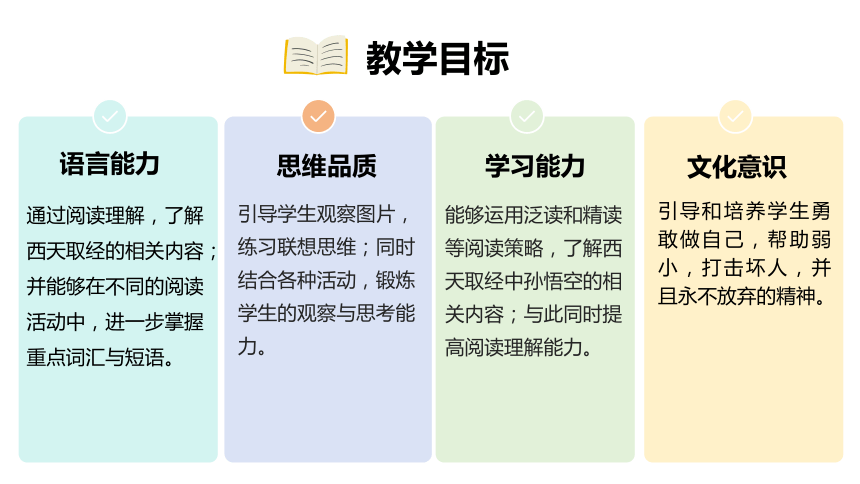 教学目标

语言能力

通过阅读理解，了解西天取经的相关内容；并能够在不同的阅读活动中，进一步掌握重点词汇与短语。

思维品质

引导学生观察图片，练习联想思维；同时结合各种活动，锻炼学生的观察与思考能力。

学习能力

能够运用泛读和精读等阅读策略，了解西天取经中孙悟空的相关内容；与此同时提高阅读理解能力。

文化意识

引导和培养学生勇敢做自己，帮助弱小，打击坏人，并且永不放弃的精神。